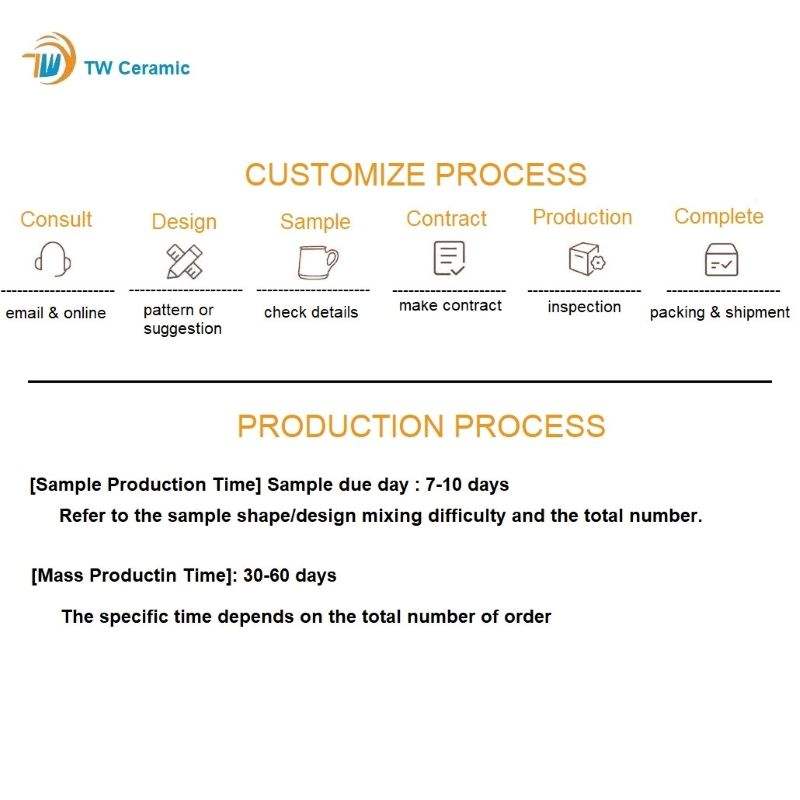 TW Ceramic

CUSTOMIZE PROCESS

Consult
email & online

Design
pattern or suggestion

Sample
check details

Contract
make contract

Production
inspection

Complete
packing & shipment

PRODUCTION PROCESS

[Sample Production Time] Sample due day : 7-10 days
Refer to the sample shape/design mixing difficulty and the total number.

[Mass Productin Time]: 30-60 days
The specific time depends on the total number of order